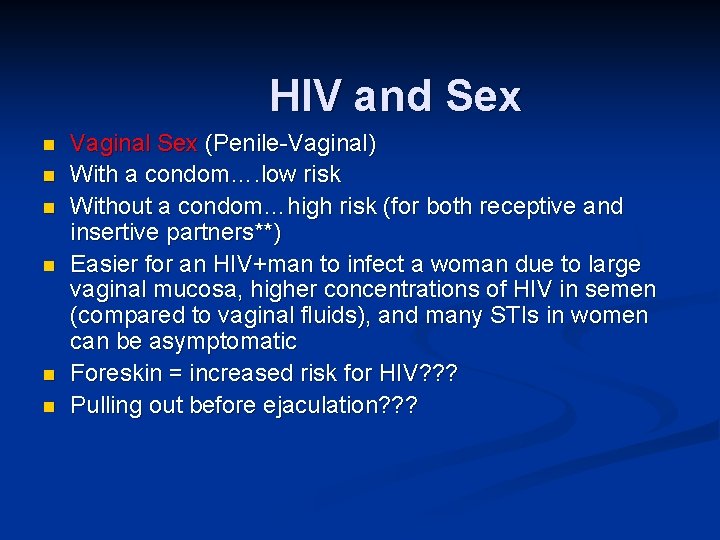 HIV and Sex

- Vaginal Sex (Penile-Vaginal)
- With a condom….low risk
- Without a condom…high risk (for both receptive and insertive partners**)
- Easier for an HIV+man to infect a woman due to large vaginal mucosa, higher concentrations of HIV in semen (compared to vaginal fluids), and many STIs in women can be asymptomatic
- Foreskin = increased risk for HIV???
- Pulling out before ejaculation???